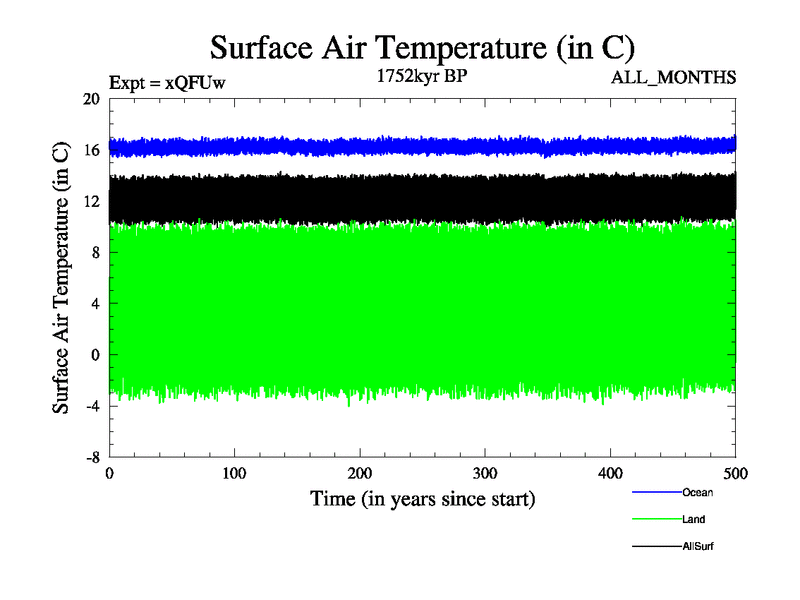 Surface Air Temperature (in C)

Expt = xQFUw

1752kyr BP

ALL_MONTHS

Surface Air Temperature (in C)

20
16
12
8
4
0
-4
-8

0
100
200
300
400
500

Time (in years since start)

Ocean
Land
AllSurf